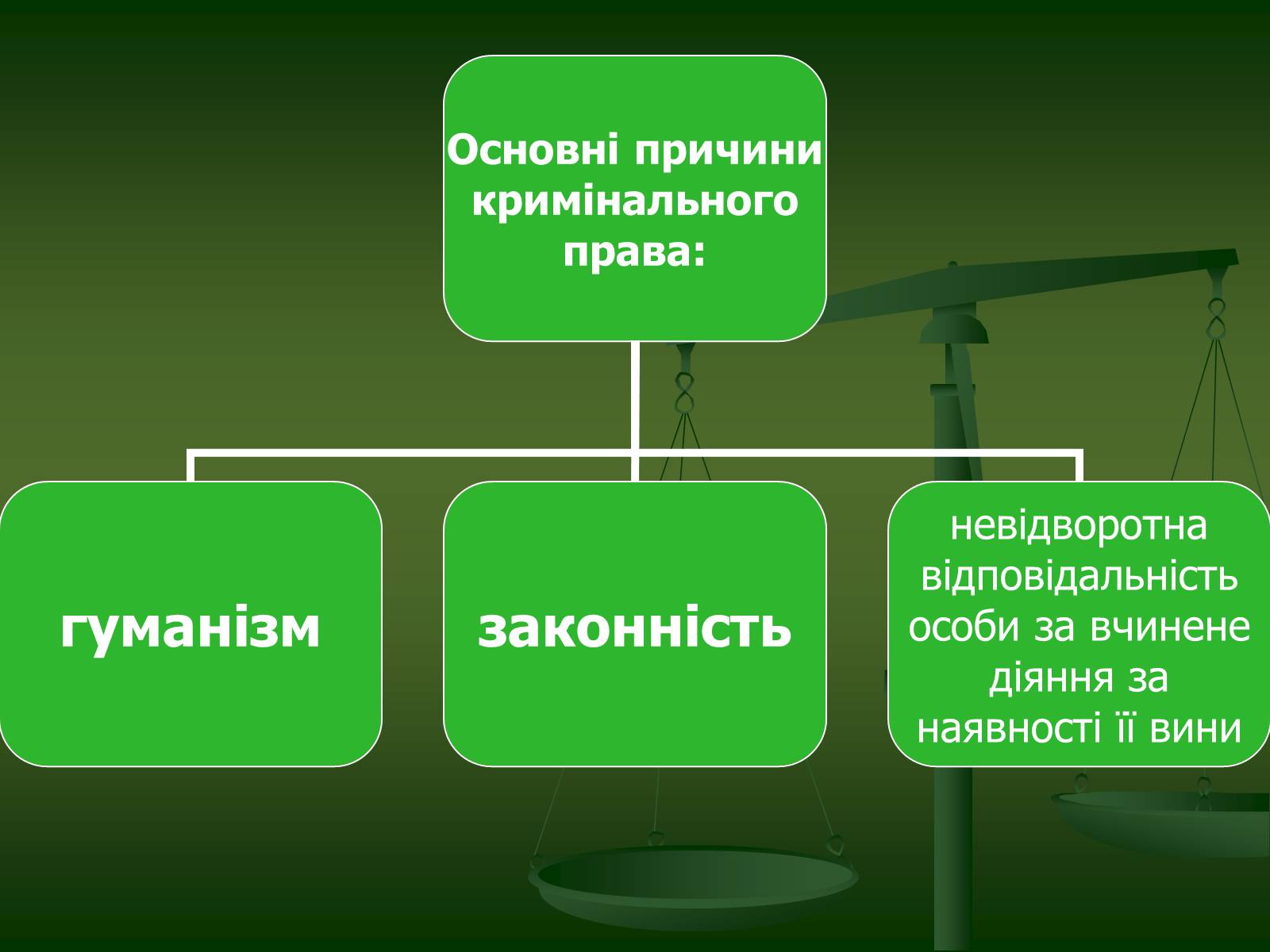 Основні причини кримінального права:

гуманізм

законність

невідворотна відповідальність особи за вчинене діяння за наявності її вини